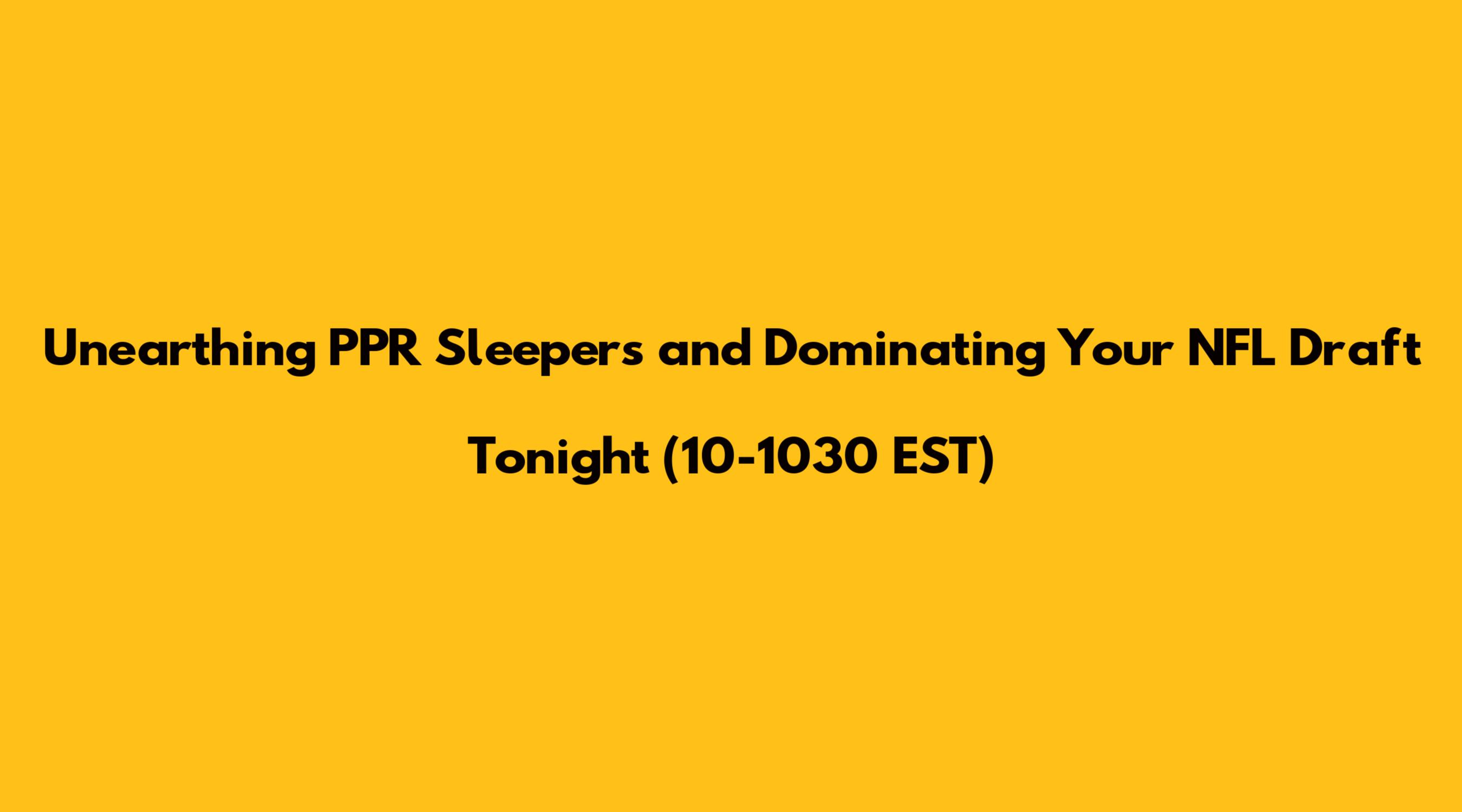 Unearthing PPR Sleepers and Dominating Your NFL Draft

Tonight (10-1030 EST)